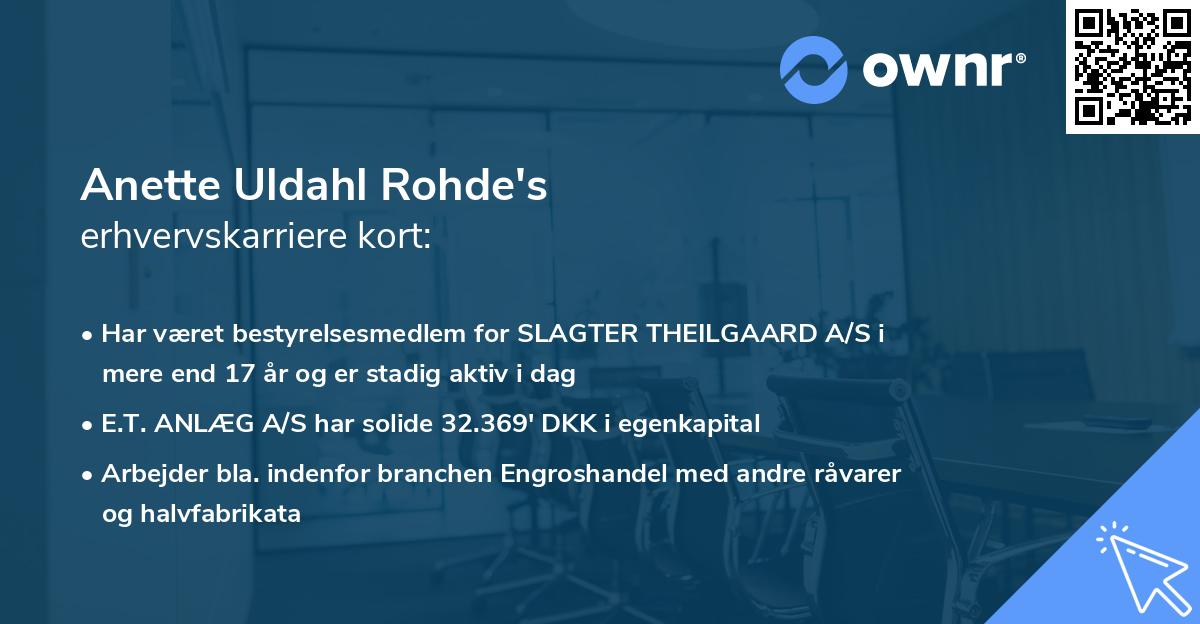 ownr®

Anette Uldahl Rohde's
erhvervskarriere kort:

• Har været bestyrelsesmedlem for SLAGTER THEILGAARD A/S i mere end 17 år og er stadig aktiv i dag
• E.T. ANLÆG A/S har solide 32.369' DKK i egenkapital
• Arbejder bla. indenfor branchen Engroshandel med andre råvarer og halvfabrikata